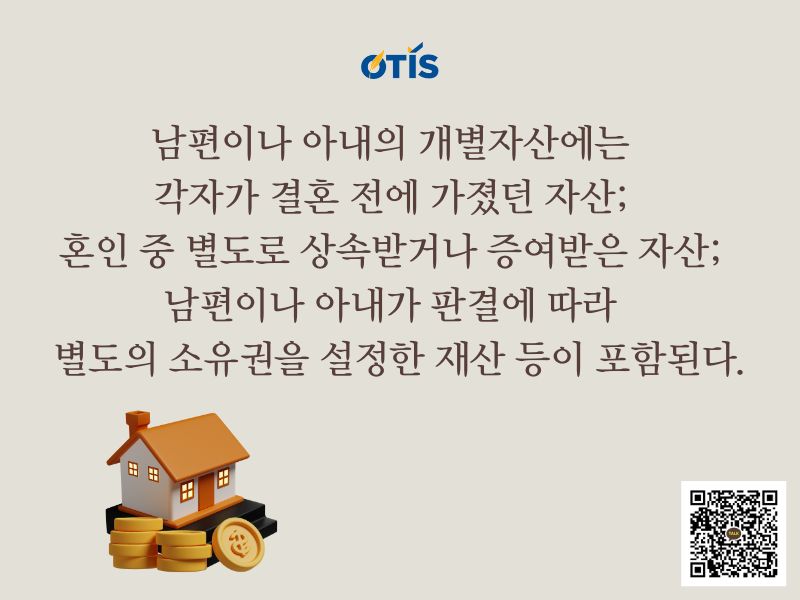 OTIS

남편이나 아내의 개별자산에는
각자가 결혼 전에 가졌던 자산;
혼인 중 별도로 상속받거나 증여받은 자산;
남편이나 아내가 판결에 따라
별도의 소유권을 설정한 재산 등이 포함된다.